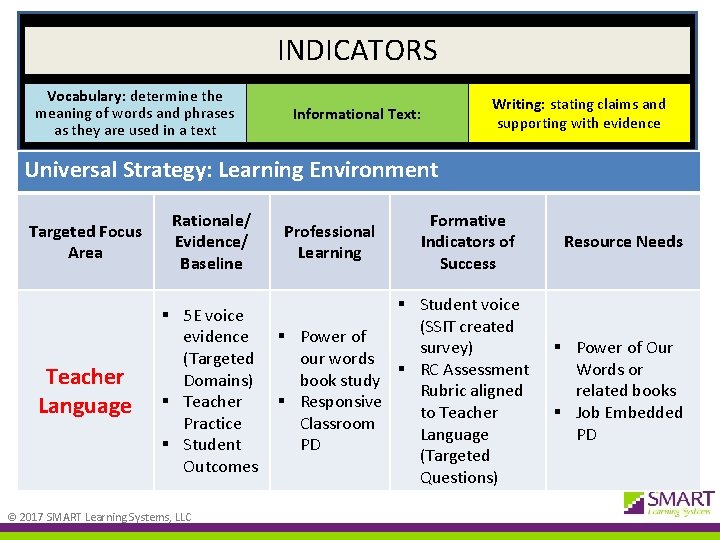 INDICATORS

| Vocabulary: determine the meaning of words and phrases as they are used in a text | Informational Text: | Writing: stating claims and supporting with evidence |
|---|---|---|

Universal Strategy: Learning Environment

| Targeted Focus Area | Rationale/ Evidence/ Baseline | Professional Learning | Formative Indicators of Success | Resource Needs |
|---|---|---|---|---|
| Teacher Language | ▪ 5E voice evidence (Targeted Domains) ▪ Teacher Practice ▪ Student Outcomes | ▪ Power of our words book study ▪ Responsive Classroom PD | ▪ Student voice (SSIT created survey) ▪ RC Assessment Rubric aligned to Teacher Language (Targeted Questions) | ▪ Power of Our Words or related books ▪ Job Embedded PD |

© 2017 SMART Learning Systems, LLC

SMART Learning Systems